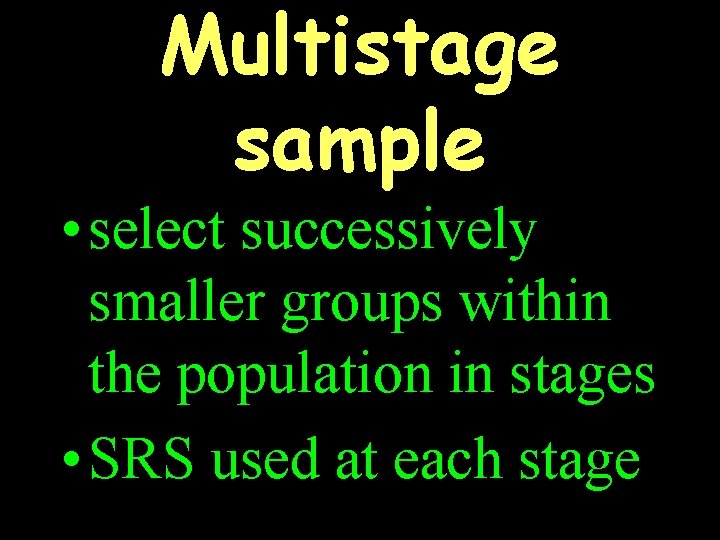 Multistage sample

• select successively smaller groups within the population in stages
• SRS used at each stage